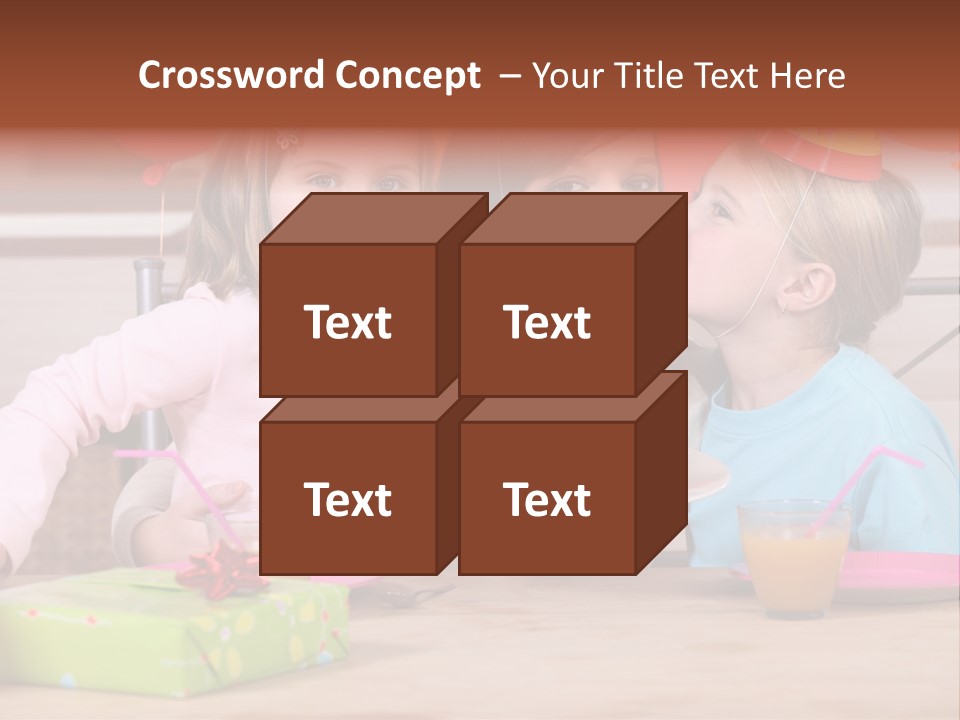 Crossword Concept – Your Title Text Here

Text

Text

Text

Text